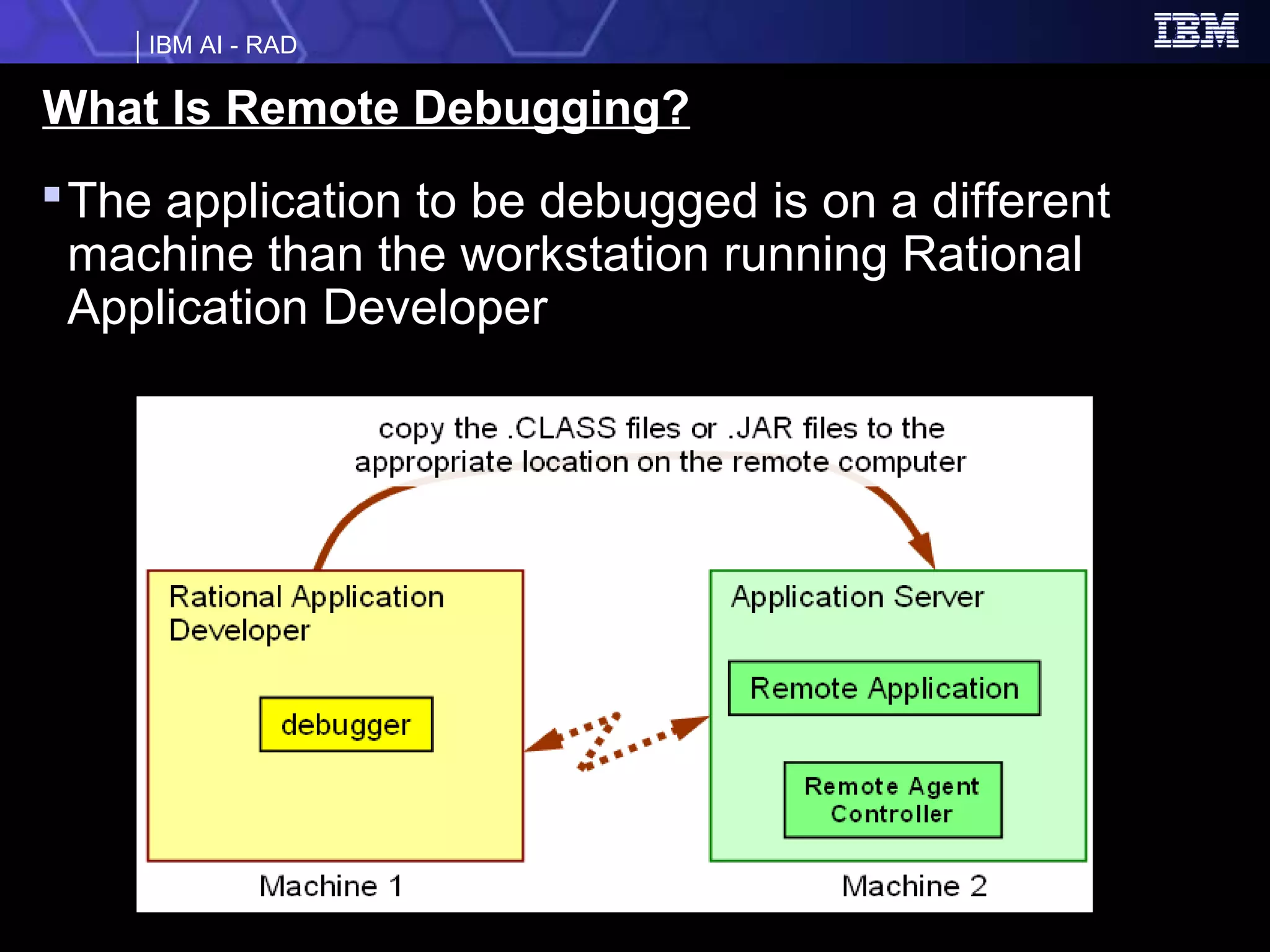 IBM AI - RAD

IBM

What Is Remote Debugging?

▪ The application to be debugged is on a different machine than the workstation running Rational Application Developer

copy the .CLASS files or .JAR files to the appropriate location on the remote computer

Rational Application Developer

debugger

Application Server

Remote Application

Remote Agent Controller

Machine 1

Machine 2